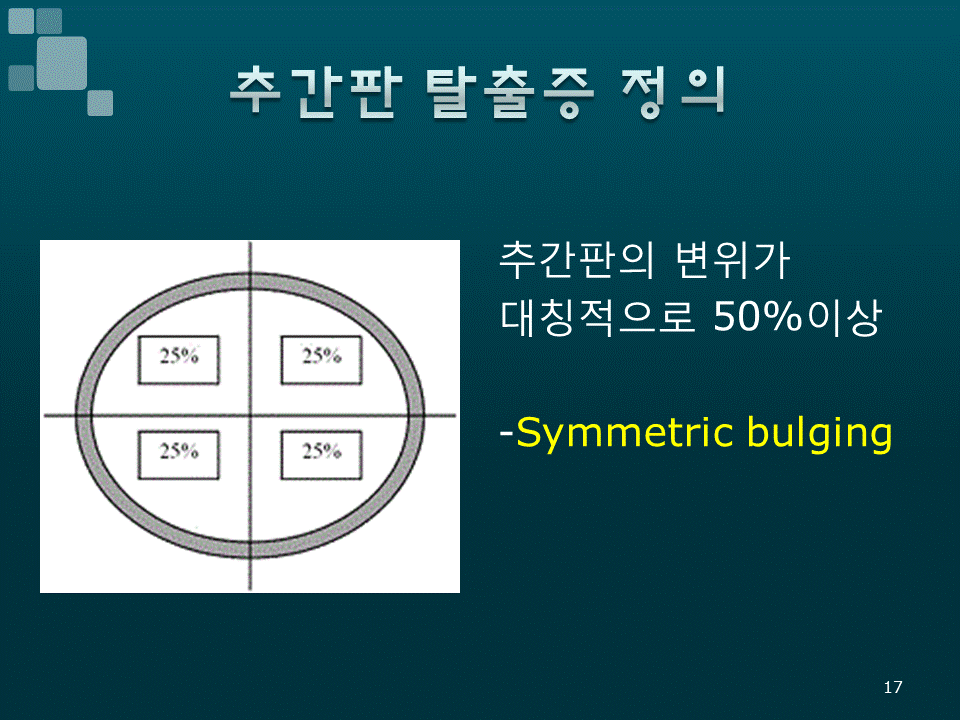 추간판 탈출증 정의

25%
25%
25%
25%

추간판의 변위가 대칭적으로 50%이상

-Symmetric bulging

17